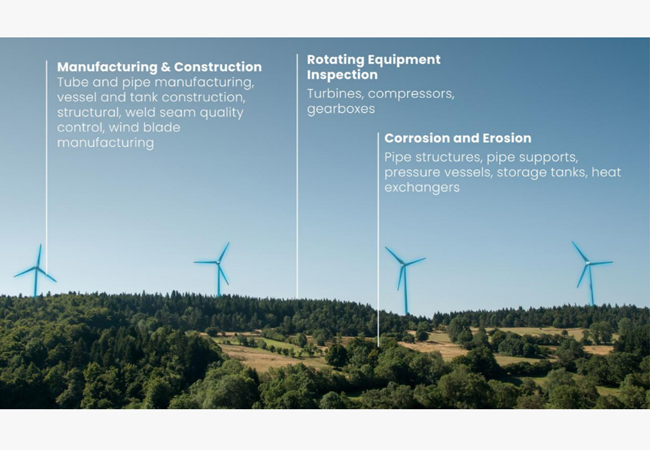 Manufacturing & Construction
Tube and pipe manufacturing, vessel and tank construction, structural, weld seam quality control, wind blade manufacturing

Rotating Equipment Inspection
Turbines, compressors, gearboxes

Corrosion and Erosion
Pipe structures, pipe supports, pressure vessels, storage tanks, heat exchangers